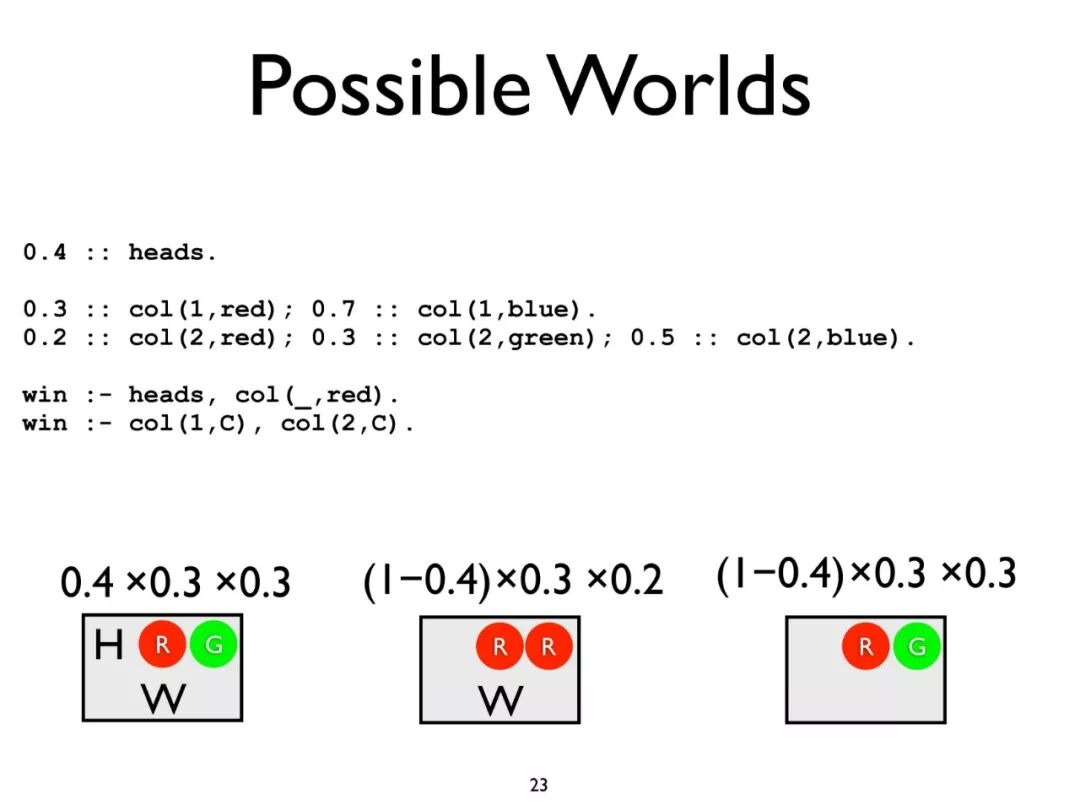 Possible Worlds

0.4 :: heads.

0.3 :: col(1,red); 0.7 :: col(1,blue).
0.2 :: col(2,red); 0.3 :: col(2,green); 0.5 :: col(2,blue).

win :- heads, col(_,red).
win :- col(1,C), col(2,C).

$0.4 \times 0.3 \times 0.3$

H R G
W

$(1-0.4) \times 0.3 \times 0.2$

R R
W

$(1-0.4) \times 0.3 \times 0.3$

R G

23